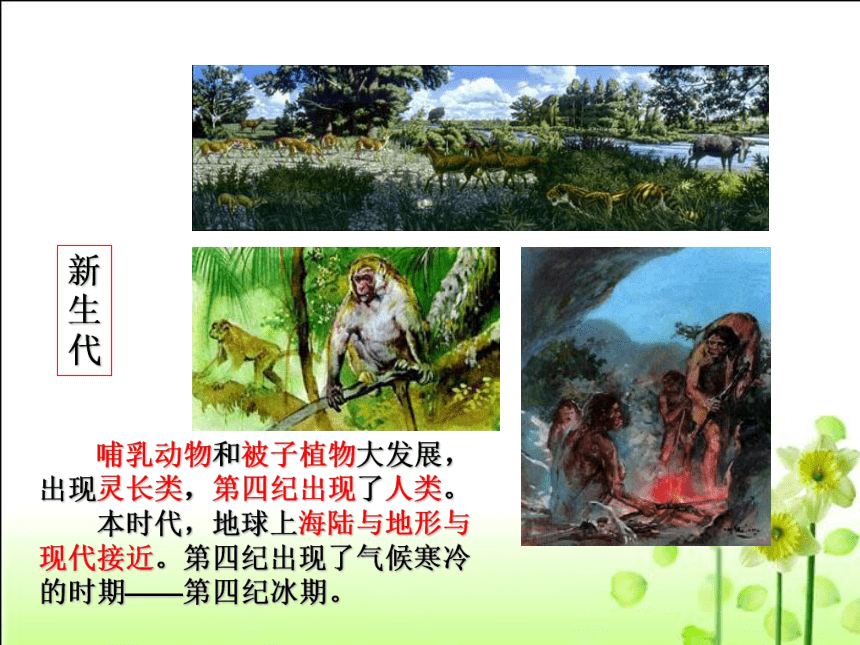 新生代

哺乳动物和被子植物大发展，出现灵长类，第四纪出现了人类。

本时代，地球上海陆与地形与现代接近。第四纪出现了气候寒冷的时期——第四纪冰期。